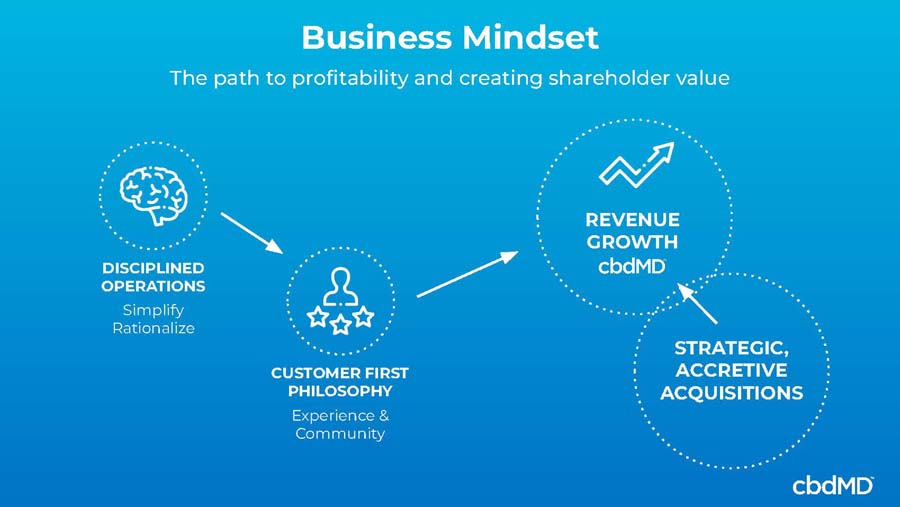 Business Mindset

The path to profitability and creating shareholder value

DISCIPLINED OPERATIONS

Simplify
Rationalize

CUSTOMER FIRST PHILOSOPHY

Experience & Community

REVENUE GROWTH
cbdMD

STRATEGIC, ACCRETIVE ACQUISITIONS

cbdMD